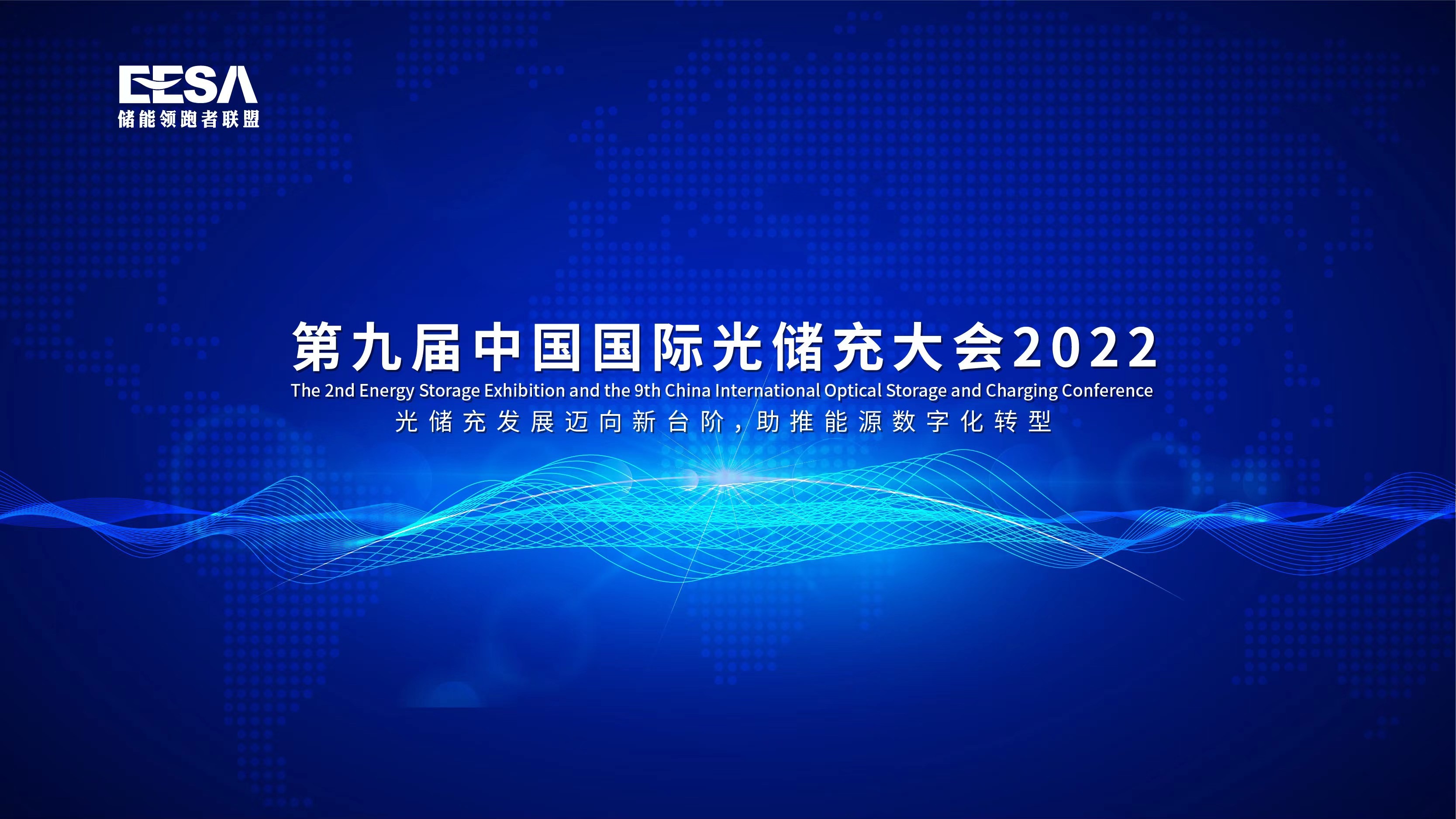 EESA
储能领跑者联盟

第九届中国国际光储充大会2022
The 2nd Energy Storage Exhibition and the 9th China International Optical Storage and Charging Conference
光储充发展迈向新台阶，助推能源数字化转型